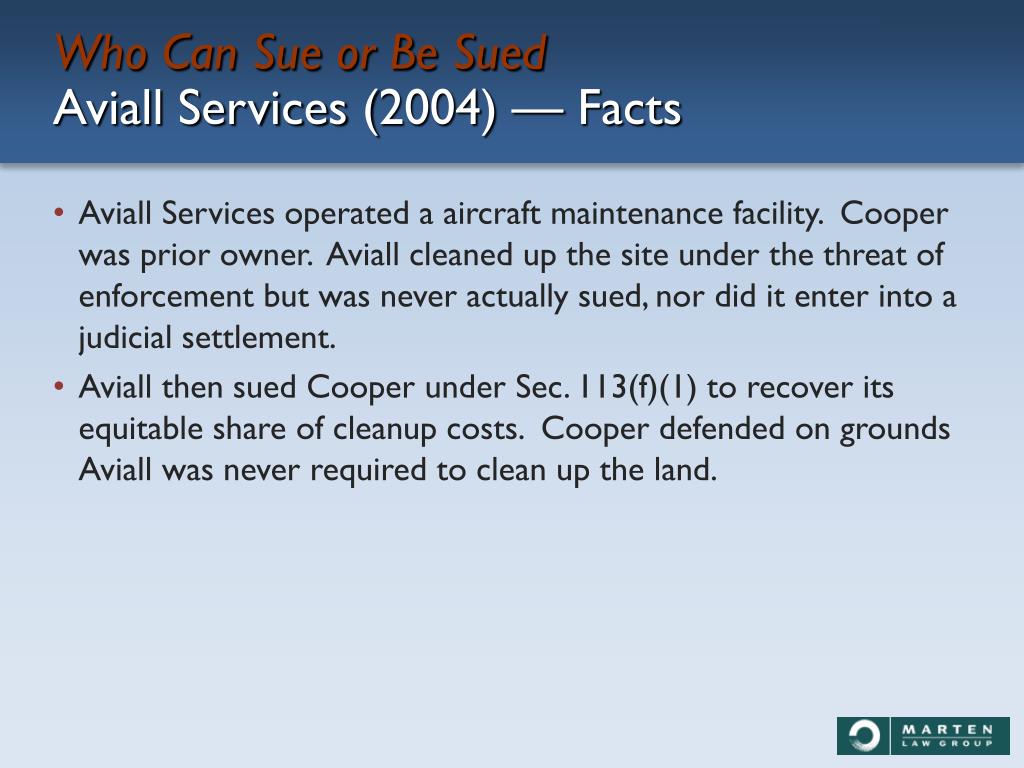 Who Can Sue or Be Sued
Aviall Services (2004) — Facts

• Aviall Services operated a aircraft maintenance facility. Cooper was prior owner. Aviall cleaned up the site under the threat of enforcement but was never actually sued, nor did it enter into a judicial settlement.

• Aviall then sued Cooper under Sec. 113(f)(1) to recover its equitable share of cleanup costs. Cooper defended on grounds Aviall was never required to clean up the land.

MARTEN
LAW GROUP